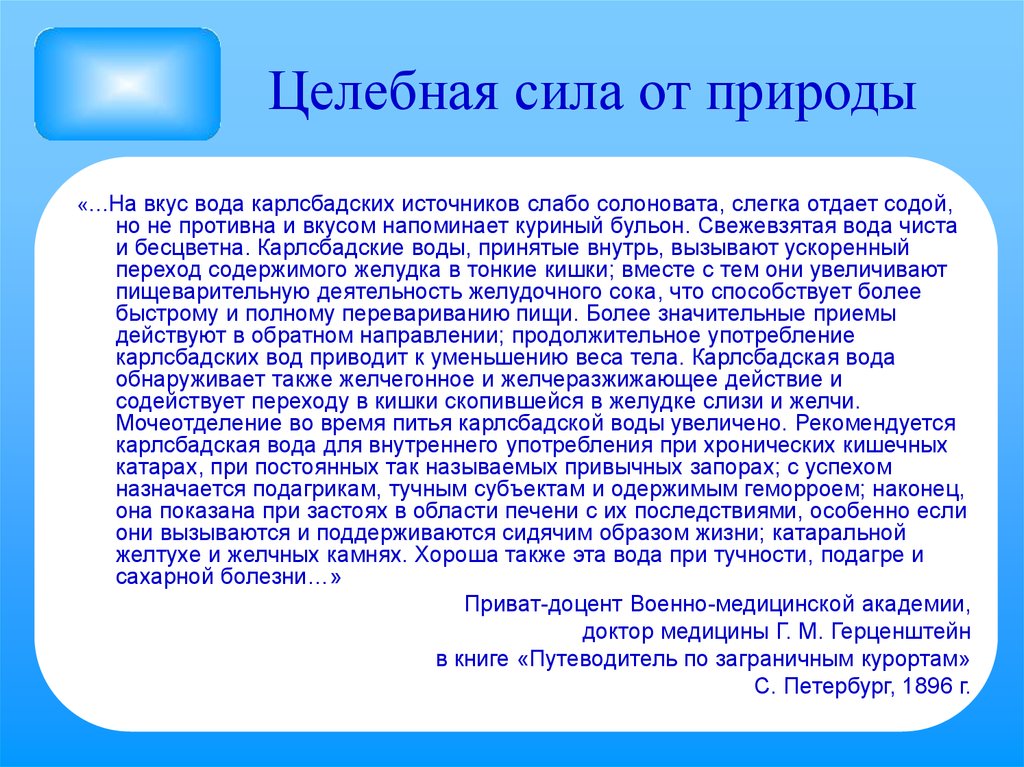 Целебная сила от природы

«...На вкус вода карлсбадских источников слабо солоновата, слегка отдает содой, но не противна и вкусом напоминает куриный бульон. Свежевзятая вода чиста и бесцветна. Карлсбадские воды, принятые внутрь, вызывают ускоренный переход содержимого желудка в тонкие кишки; вместе с тем они увеличивают пищеварительную деятельность желудочного сока, что способствует более быстрому и полному перевариванию пищи. Более значительные приемы действуют в обратном направлении; продолжительное употребление карлсбадских вод приводит к уменьшению веса тела. Карлсбадская вода обнаруживает также желчегонное и желчеразжижающее действие и содействует переходу в кишки скопившейся в желудке слизи и желчи. Мочеотделение во время питья карлсбадской воды увеличено. Рекомендуется карлсбадская вода для внутреннего употребления при хронических кишечных катарах, при постоянных так называемых привычных запорах; с успехом назначается подагрикам, тучным субъектам и одержимым геморроем; наконец, она показана при застоях в области печени с их последствиями, особенно если они вызываются и поддерживаются сидячим образом жизни; катаральной желтухе и желчных камнях. Хороша также эта вода при тучности, подагре и сахарной болезни…»

Приват-доцент Военно-медицинской академии,
доктор медицины Г. М. Герценштейн
в книге «Путеводитель по заграничным курортам»
С. Петербург, 1896 г.